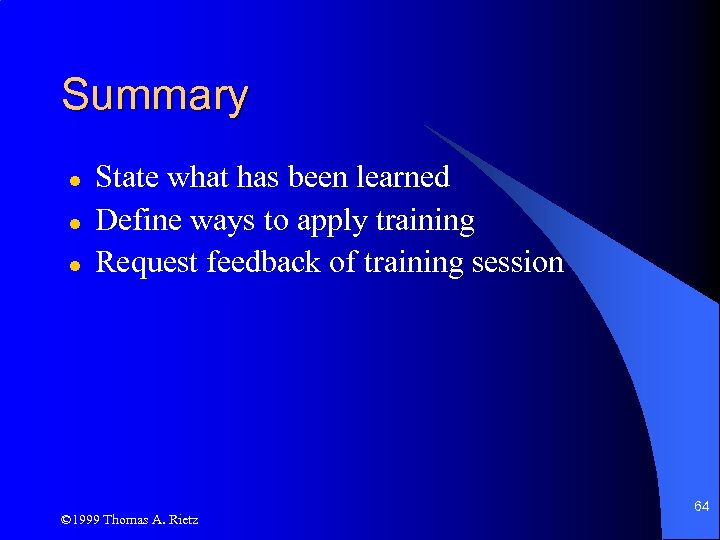 Summary

- State what has been learned
- Define ways to apply training
- Request feedback of training session

©1999 Thomas A. Rietz

64